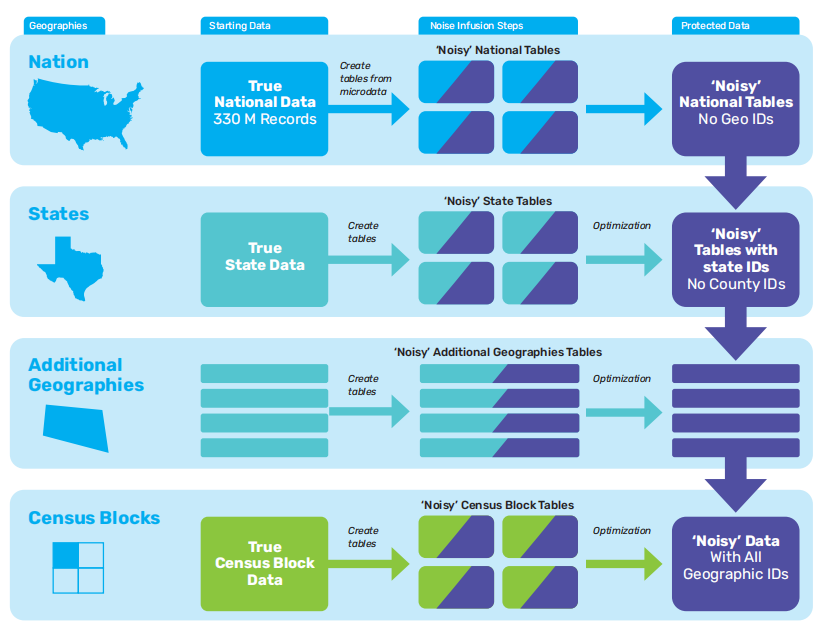 Geographies

Starting Data

Noise Infusion Steps

Protected Data

Nation

True National Data 330 M Records

Create tables from microdata

'Noisy' National Tables

'Noisy' National Tables No Geo IDs

States

True State Data

Create tables

'Noisy' State Tables

Optimization

'Noisy' Tables with state IDs No County IDs

Additional Geographies

Create tables

'Noisy' Additional Geographies Tables

Optimization

Census Blocks

True Census Block Data

Create tables

'Noisy' Census Block Tables

Optimization

'Noisy' Data With All Geographic IDs